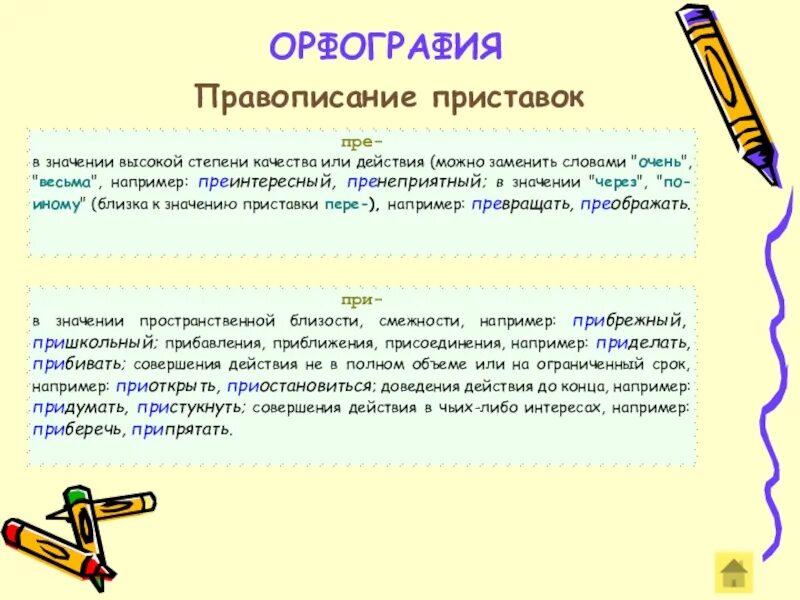 ОРФОГРАФИЯ

Правописание приставок

пре-

в значении высокой степени качества или действия (можно заменить словами "очень", "весьма", например: преинтересный, пренеприятный; в значении "через", "по-иному" (близка к значению приставки пере-), например: превращать, преображать.

при-

в значении пространственной близости, смежности, например: прибрежный, пришкольный; прибавления, приближения, присоединения, например: приделать, прибивать; совершения действия не в полном объеме или на ограниченный срок, например: приоткрыть, приостановиться; доведения действия до конца, например: придумать, пристукнуть; совершения действия в чьих-либо интересах, например: приберечь, припрятать.